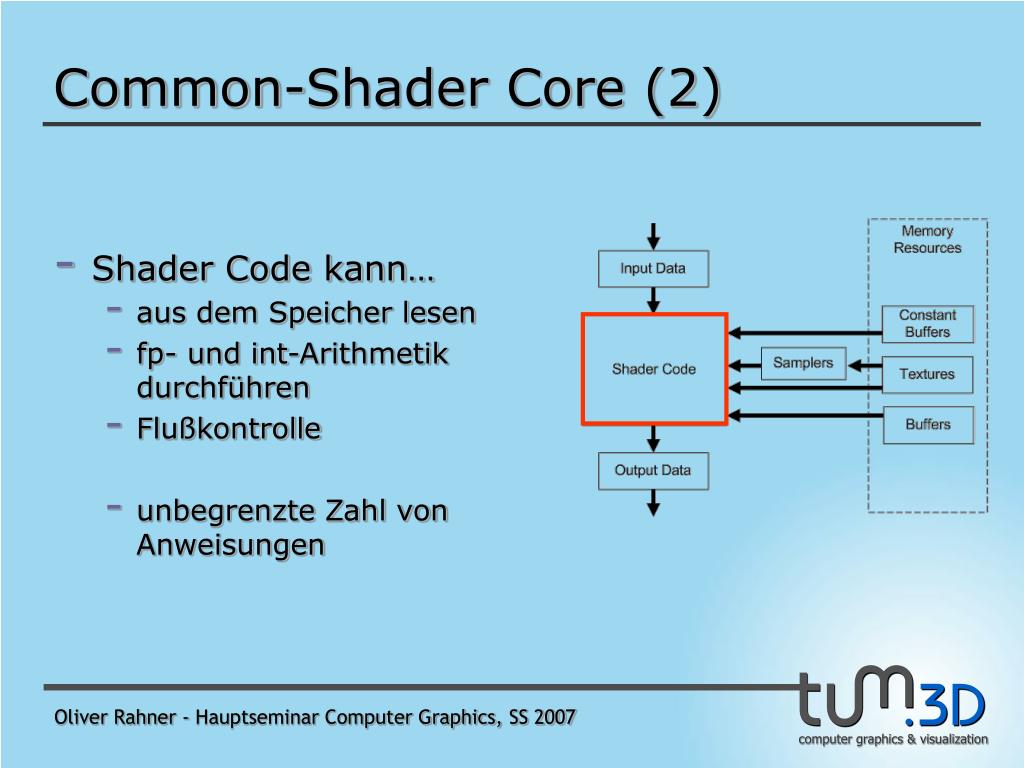 Common-Shader Core (2)

- Shader Code kann…
  - aus dem Speicher lesen
  - fp- und int-Arithmetik durchführen
  - Flußkontrolle
  - unbegrenzte Zahl von Anweisungen

Input Data
Shader Code
Output Data
Samplers
Memory Resources
Constant Buffers
Textures
Buffers

Oliver Rahner - Hauptseminar Computer Graphics, SS 2007

tum.3D
computer graphics & visualization